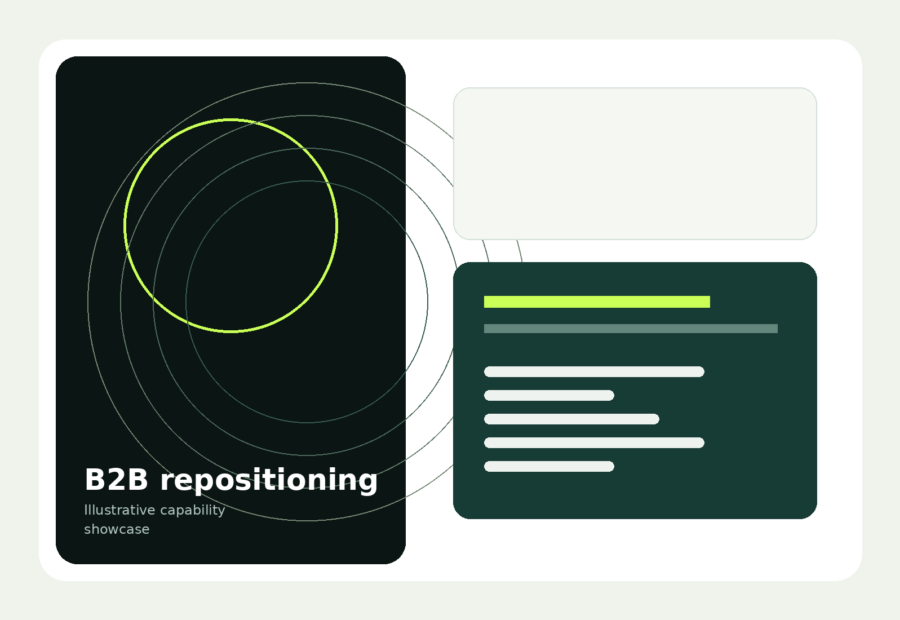 B2B repositioning

Illustrative capability showcase